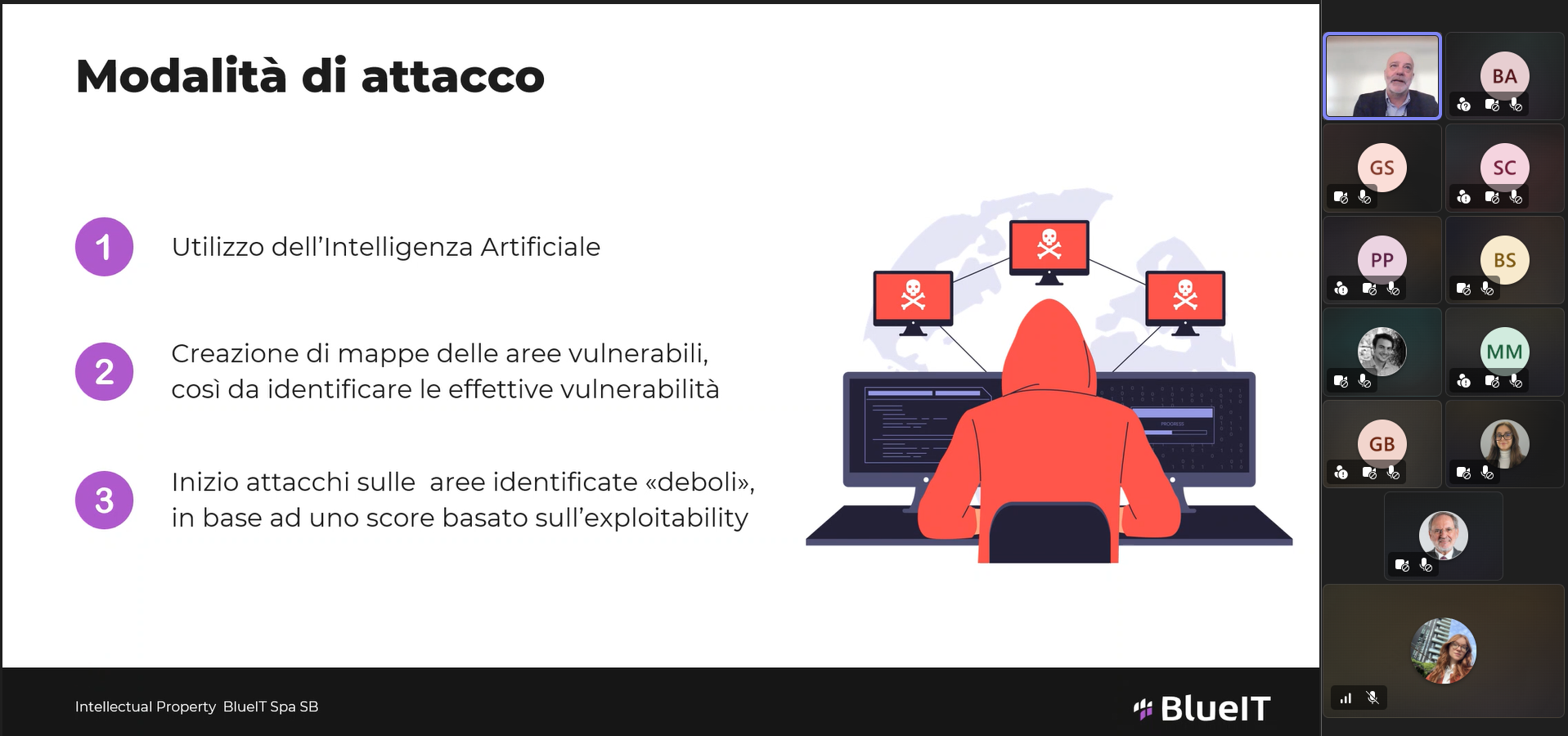 Modalità di attacco

1 Utilizzo dell'Intelligenza Artificiale

2 Creazione di mappe delle aree vulnerabili, così da identificare le effettive vulnerabilità

3 Inizio attacchi sulle aree identificate «deboli», in base ad uno score basato sull'exploitability

PROGRESS

Intellectual Property BlueIT Spa SB

BlueIT

BA
GS
SC
PP
BS
MM
GB